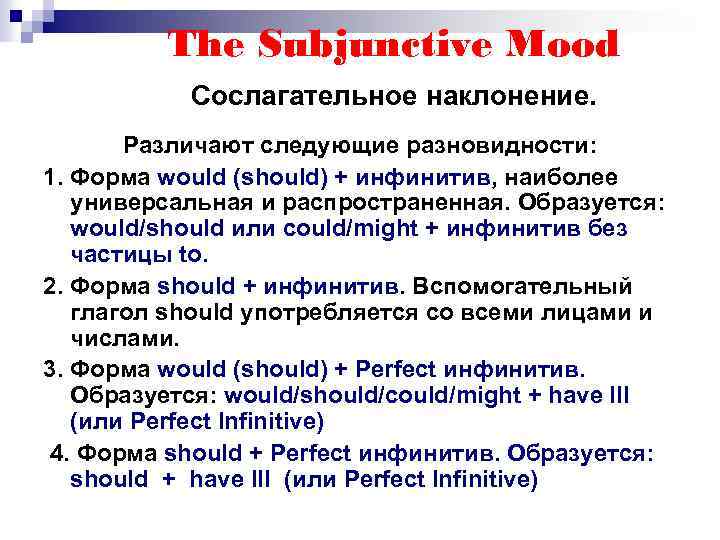 The Subjunctive Mood

Сослагательное наклонение.

Различают следующие разновидности:

1. Форма would (should) + инфинитив, наиболее универсальная и распространенная. Образуется: would/should или could/might + инфинитив без частицы to.

2. Форма should + инфинитив. Вспомогательный глагол should употребляется со всеми лицами и числами.

3. Форма would (should) + Perfect инфинитив. Образуется: would/should/could/might + have III (или Perfect Infinitive)

4. Форма should + Perfect инфинитив. Образуется: should + have III (или Perfect Infinitive)